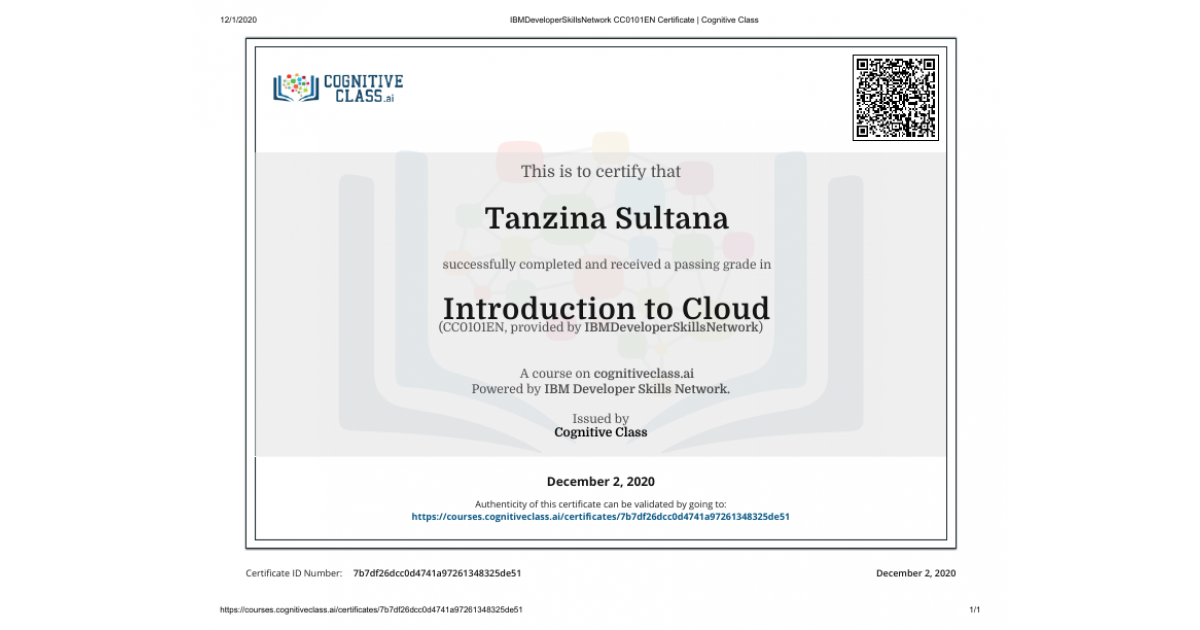 12/1/2020

IBMDeveloperSkillsNetwork CC0101EN Certificate | Cognitive Class

COGNITIVE CLASS.ai

This is to certify that

Tanzina Sultana

successfully completed and received a passing grade in

Introduction to Cloud

(CC0101EN, provided by IBMDeveloperSkillsNetwork)

A course on cognitiveclass.ai
Powered by IBM Developer Skills Network.

Issued by
Cognitive Class

December 2, 2020

Authenticity of this certificate can be validated by going to:
https://courses.cognitiveclass.ai/certificates/7b7df26dcc0d4741a97261348325de51

Certificate ID Number: 7b7df26dcc0d4741a97261348325de51

December 2, 2020

https://courses.cognitiveclass.ai/certificates/7b7df26dcc0d4741a97261348325de51

1/1